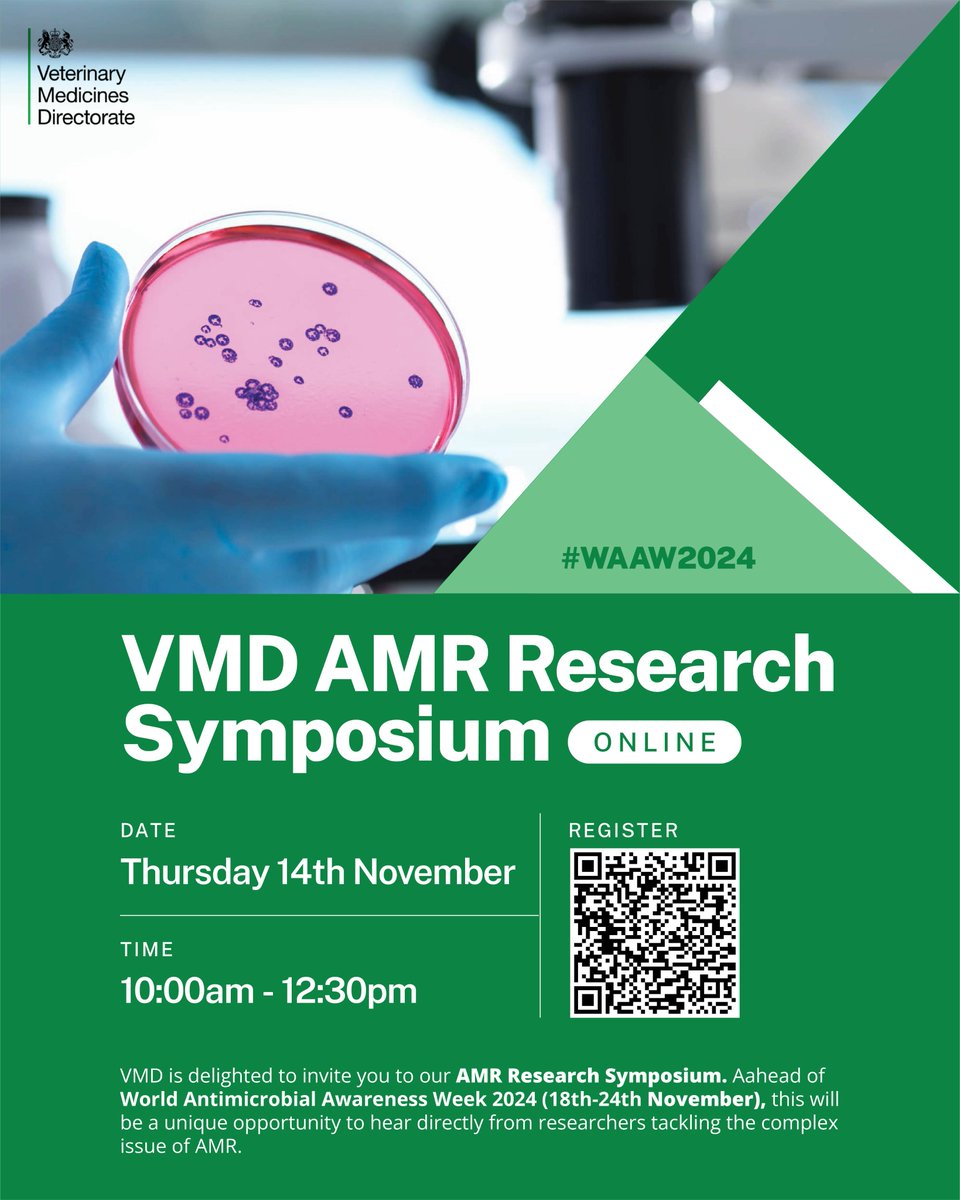 Veterinary Medicines Directorate

#WAAW2024

VMD AMR Research Symposium ONLINE

DATE
Thursday 14th November

TIME
10:00am - 12:30pm

REGISTER

VMD is delighted to invite you to our AMR Research Symposium. Aahead of World Antimicrobial Awareness Week 2024 (18th-24th November), this will be a unique opportunity to hear directly from researchers tackling the complex issue of AMR.